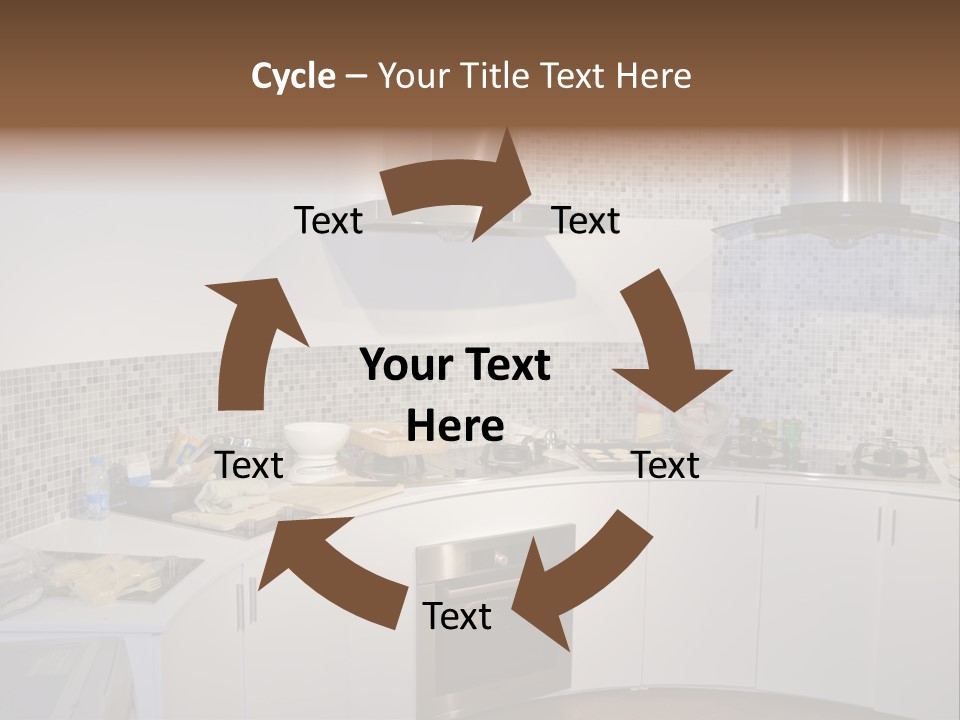 Cycle – Your Title Text Here

Text

Text

Your Text Here

Text

Text

Text